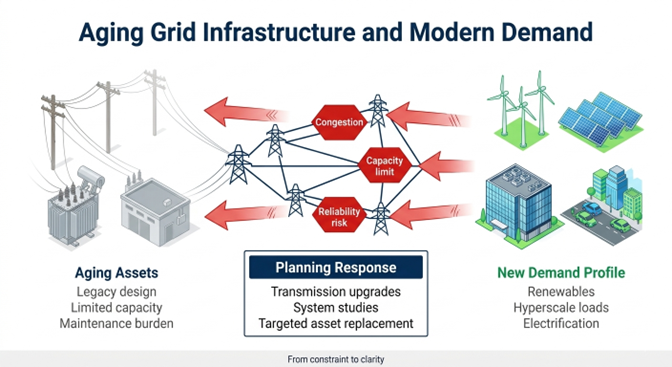 Aging Grid Infrastructure and Modern Demand

Congestion

Capacity limit

Reliability risk

Aging Assets
Legacy design
Limited capacity
Maintenance burden

Planning Response
Transmission upgrades
System studies
Targeted asset replacement

New Demand Profile
Renewables
Hyperscale loads
Electrification

From constraint to clarity